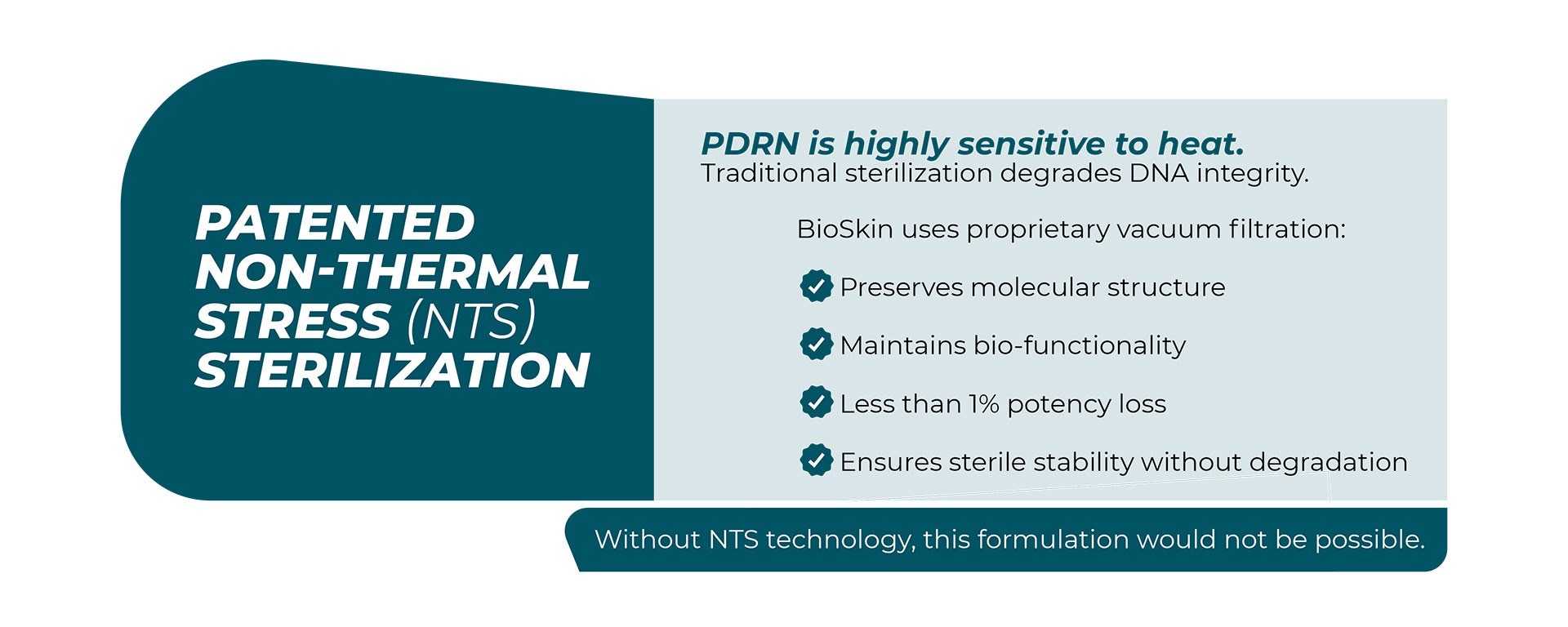 PATENTED NON-THERMAL STRESS (NTS) STERILIZATION

PDRN is highly sensitive to heat.
Traditional sterilization degrades DNA integrity.

BioSkin uses proprietary vacuum filtration:

Preserves molecular structure

Maintains bio-functionality

Less than 1% potency loss

Ensures sterile stability without degradation

Without NTS technology, this formulation would not be possible.